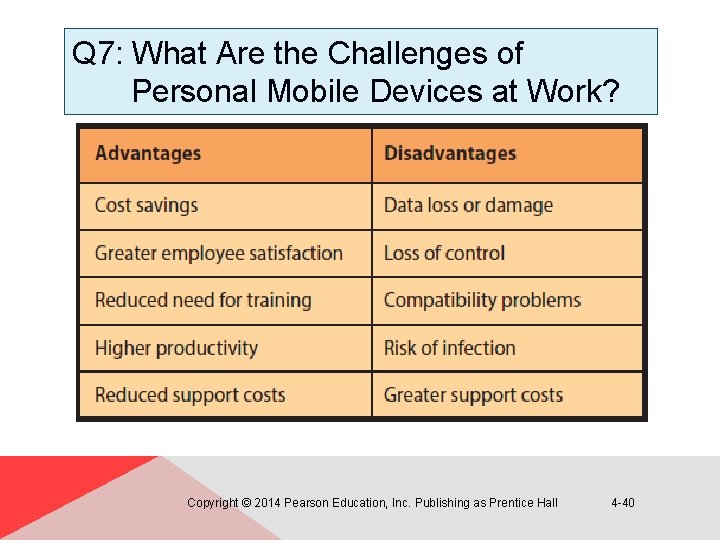 Q7: What Are the Challenges of Personal Mobile Devices at Work?

| Advantages | Disadvantages |
|---|---|
| Cost savings | Data loss or damage |
| Greater employee satisfaction | Loss of control |
| Reduced need for training | Compatibility problems |
| Higher productivity | Risk of infection |
| Reduced support costs | Greater support costs |

Copyright © 2014 Pearson Education, Inc. Publishing as Prentice Hall

4-40